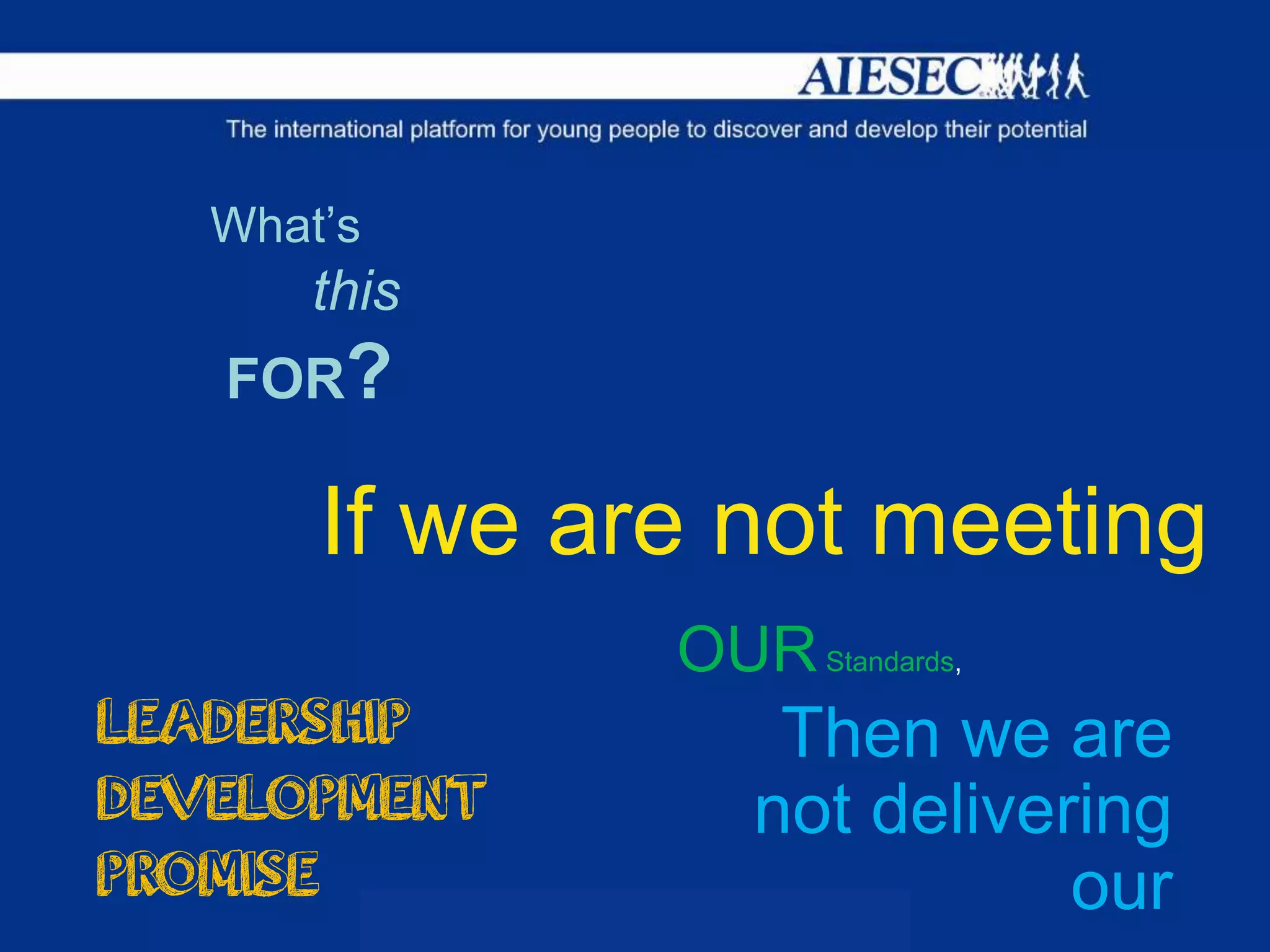 AIESEC

The international platform for young people to discover and develop their potential

What's
this
FOR?

If we are not meeting

OUR Standards,

Then we are not delivering our

LEADERSHIP
DEVELOPMENT
PROMISE